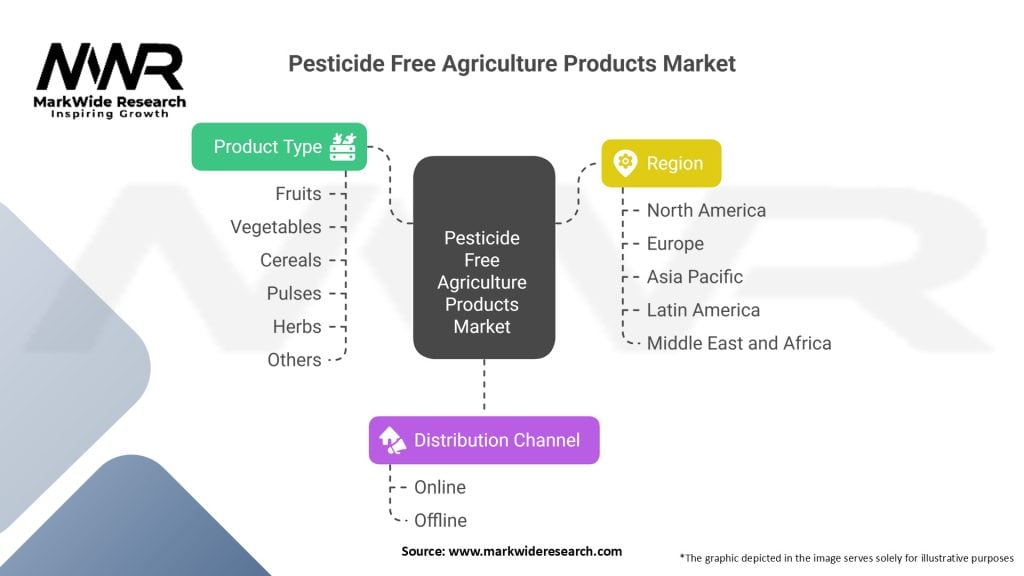 MWR
MarkWide Research
Inspiring Growth

Pesticide Free Agriculture Products Market

Product Type
Fruits
Vegetables
Cereals
Pulses
Herbs
Others

Pesticide Free Agriculture Products Market

Region
North America
Europe
Asia Pacific
Latin America
Middle East and Africa

Distribution Channel
Online
Offline

Source: www.markwideresearch.com

*The graphic depicted in the image serves solely for illustrative purposes